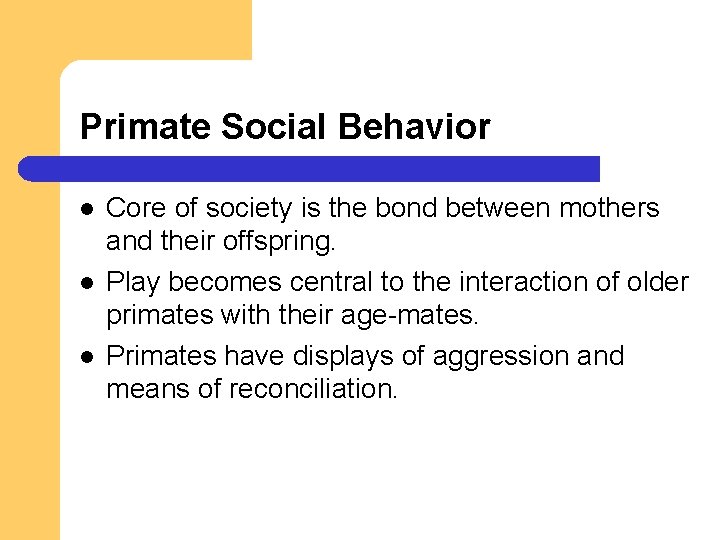 Primate Social Behavior

- Core of society is the bond between mothers and their offspring.
- Play becomes central to the interaction of older primates with their age-mates.
- Primates have displays of aggression and means of reconciliation.